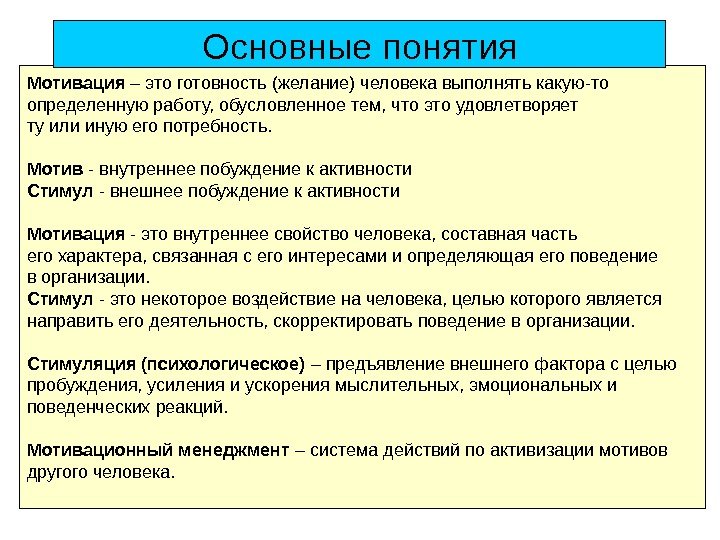 Основные понятия

Мотивация – это готовность (желание) человека выполнять какую-то определенную работу, обусловленное тем, что это удовлетворяет ту или иную его потребность.

Мотив - внутреннее побуждение к активности
Стимул - внешнее побуждение к активности

Мотивация - это внутреннее свойство человека, составная часть его характера, связанная с его интересами и определяющая его поведение в организации.
Стимул - это некоторое воздействие на человека, целью которого является направить его деятельность, скорректировать поведение в организации.

Стимуляция (психологическое) – предъявление внешнего фактора с целью пробуждения, усиления и ускорения мыслительных, эмоциональных и поведенческих реакций.

Мотивационный менеджмент – система действий по активизации мотивов другого человека.